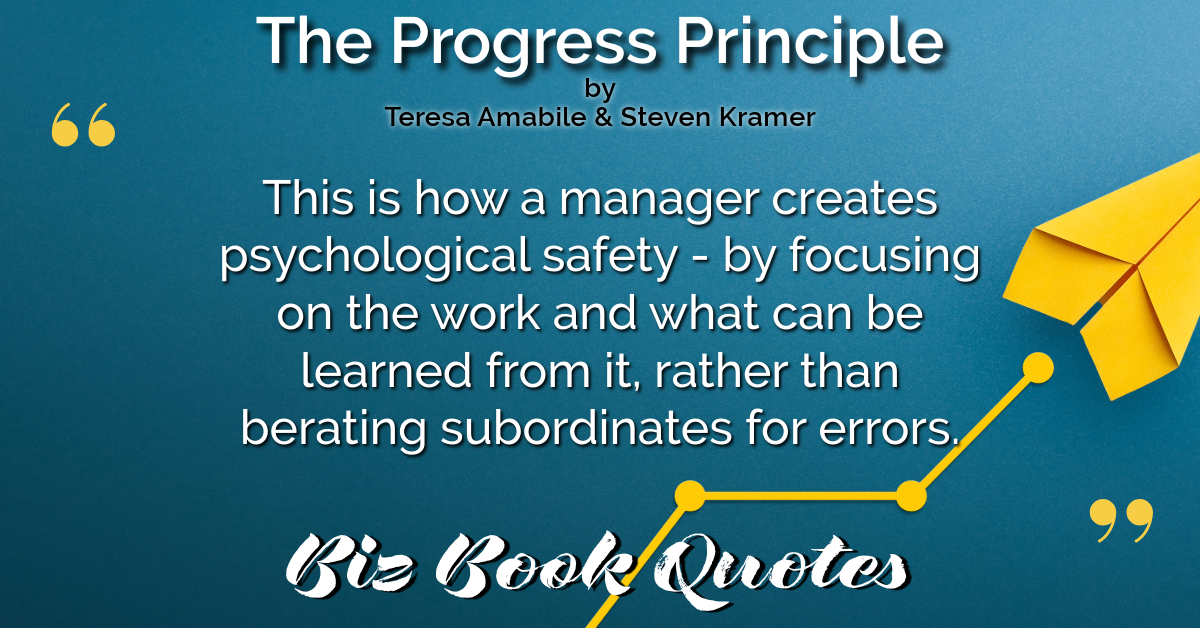 The Progress Principle
by
Teresa Amabile & Steven Kramer

“

This is how a manager creates psychological safety - by focusing on the work and what can be learned from it, rather than berating subordinates for errors.

”

Biz Book Quotes